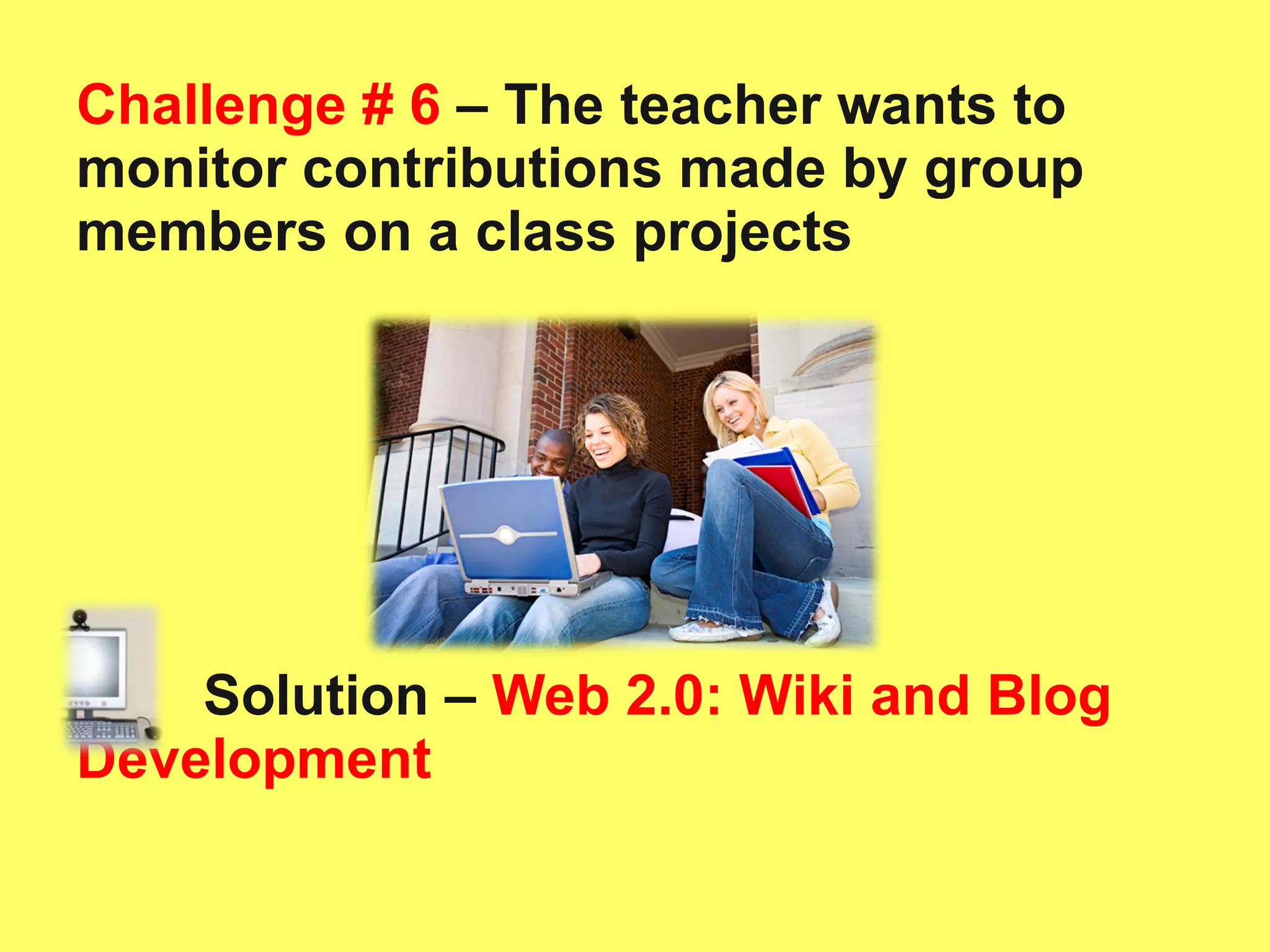 Challenge # 6 – The teacher wants to monitor contributions made by group members on a class projects

Solution – Web 2.0: Wiki and Blog Development